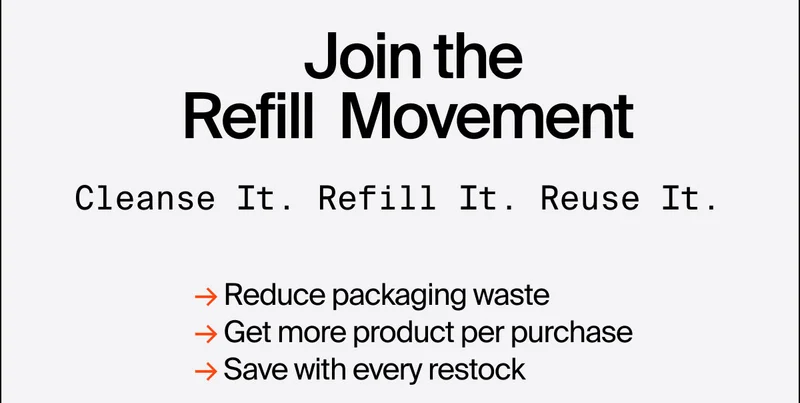 Join the
Refill Movement

Cleanse It. Refill It. Reuse It.

→ Reduce packaging waste
→ Get more product per purchase
→ Save with every restock